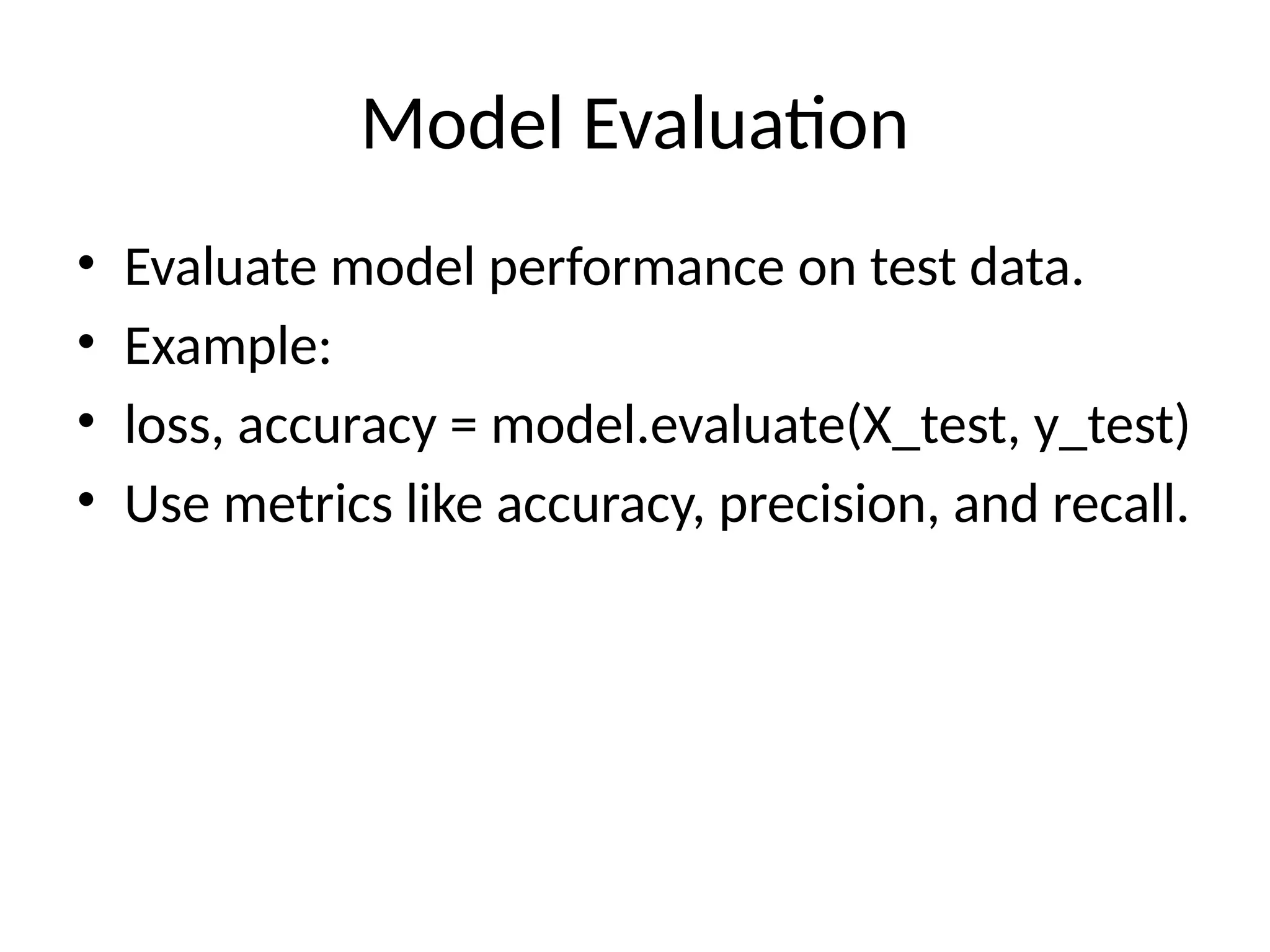 Model Evaluation

• Evaluate model performance on test data.
• Example:
• loss, accuracy = model.evaluate(X_test, y_test)
• Use metrics like accuracy, precision, and recall.